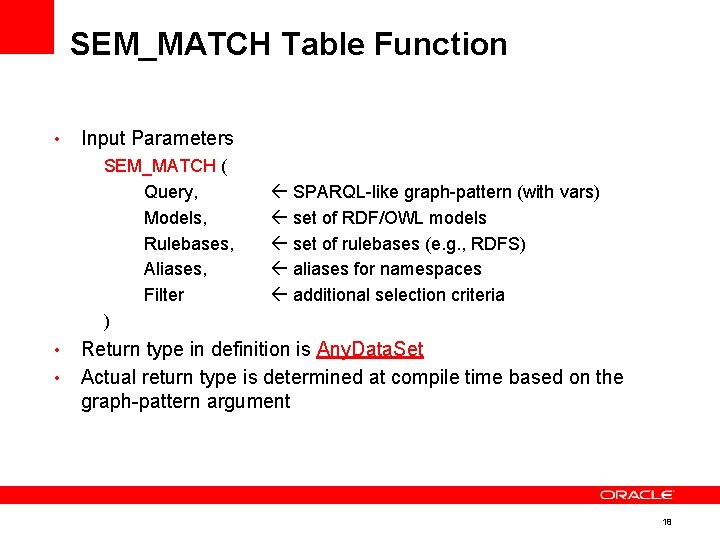 SEM_MATCH Table Function

• Input Parameters

SEM_MATCH (

Query, ← SPARQL-like graph-pattern (with vars)

Models, ← set of RDF/OWL models

Rulebases, ← set of rulebases (e.g., RDFS)

Aliases, ← aliases for namespaces

Filter ← additional selection criteria

)

• Return type in definition is AnyDataSet

• Actual return type is determined at compile time based on the graph-pattern argument

ORACLE

18